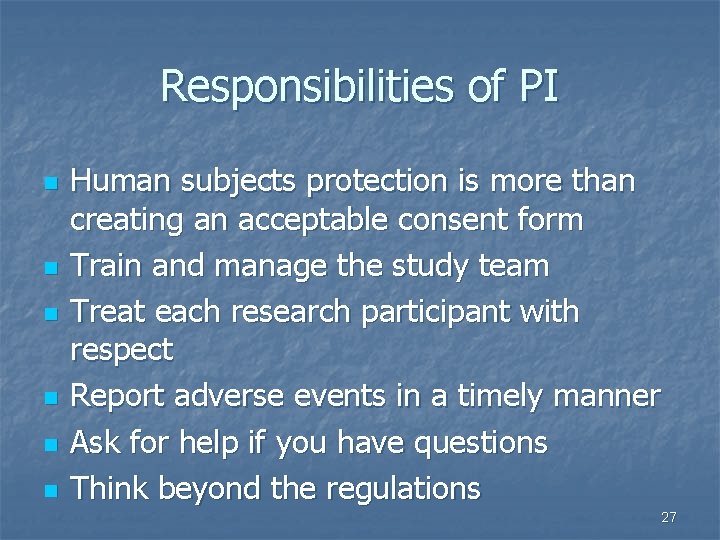 Responsibilities of PI

- Human subjects protection is more than creating an acceptable consent form
- Train and manage the study team
- Treat each research participant with respect
- Report adverse events in a timely manner
- Ask for help if you have questions
- Think beyond the regulations

27